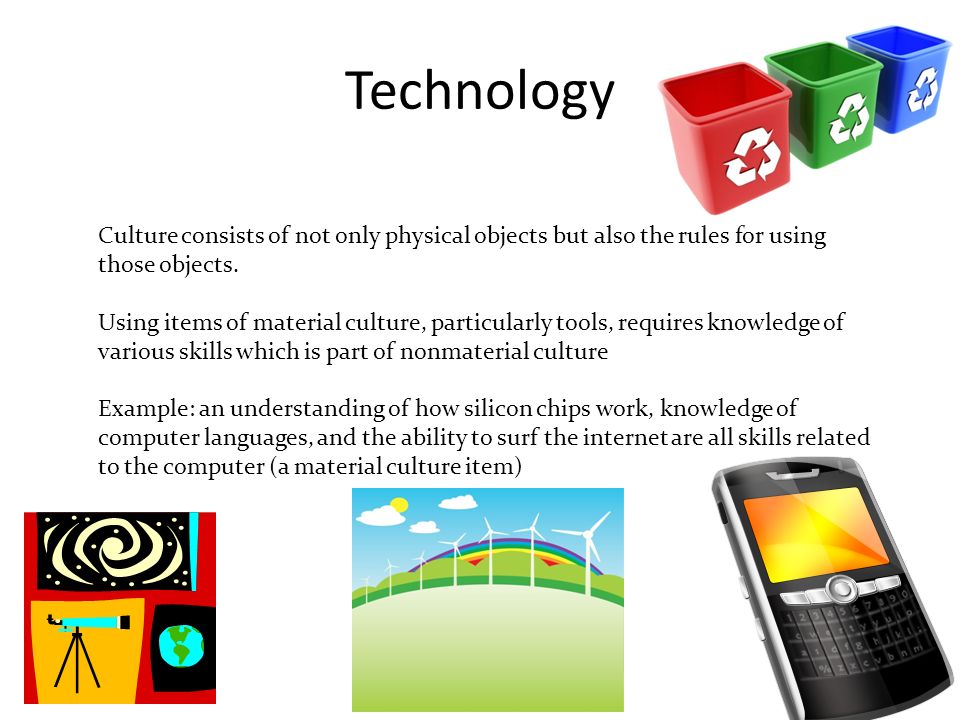 Technology

Culture consists of not only physical objects but also the rules for using those objects.

Using items of material culture, particularly tools, requires knowledge of various skills which is part of nonmaterial culture

Example: an understanding of how silicon chips work, knowledge of computer languages, and the ability to surf the internet are all skills related to the computer (a material culture item)